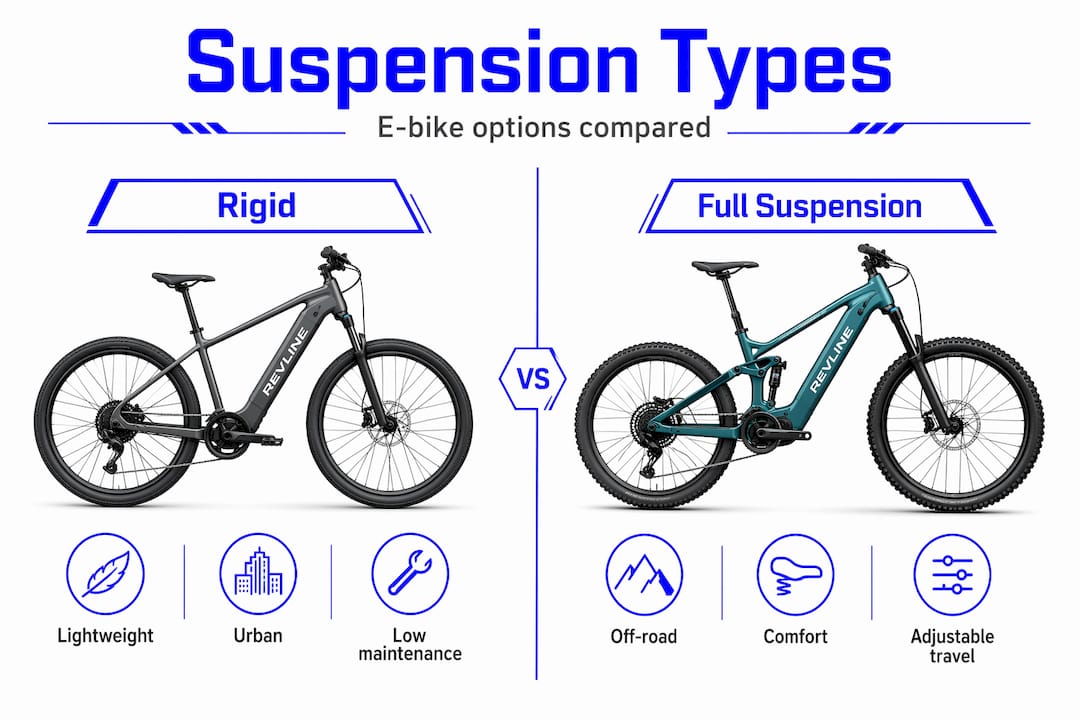 Suspension Types

E-bike options compared

Rigid

REVLINE

Lightweight

Urban

Low maintenance

VS

Full Suspension

REVLINE

Off-road

Comfort

Adjustable travel